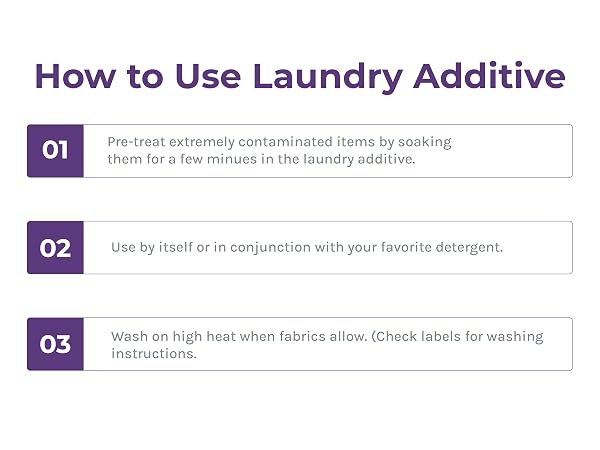 How to Use Laundry Additive

01

Pre-treat extremely contaminated items by soaking them for a few minues in the laundry additive.

02

Use by itself or in conjunction with your favorite detergent.

03

Wash on high heat when fabrics allow. (Check labels for washing instructions.